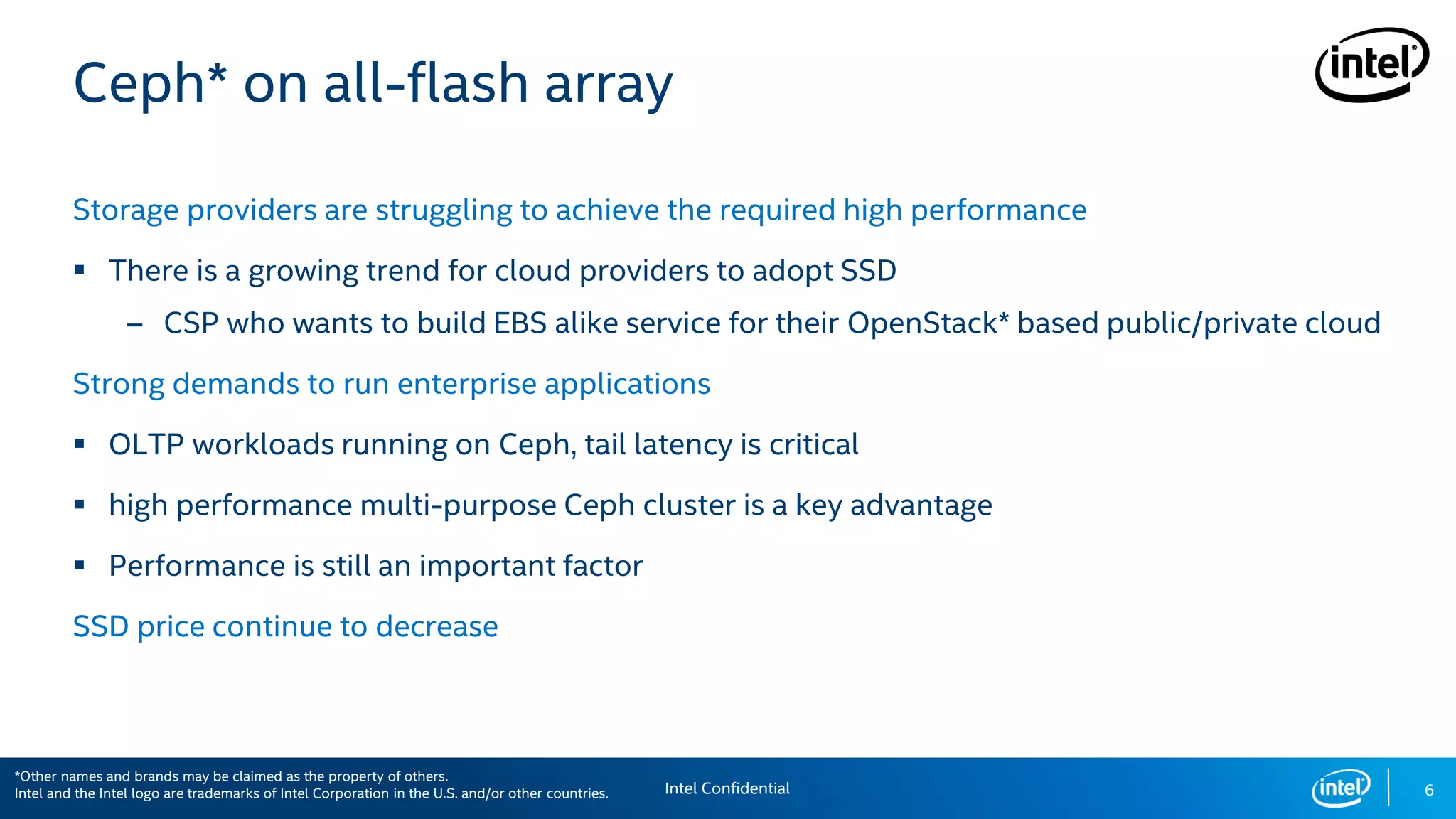 Ceph* on all-flash array

intel

Storage providers are struggling to achieve the required high performance

▪ There is a growing trend for cloud providers to adopt SSD

– CSP who wants to build EBS alike service for their OpenStack* based public/private cloud

Strong demands to run enterprise applications

▪ OLTP workloads running on Ceph, tail latency is critical

▪ high performance multi-purpose Ceph cluster is a key advantage

▪ Performance is still an important factor

SSD price continue to decrease

*Other names and brands may be claimed as the property of others.
Intel and the Intel logo are trademarks of Intel Corporation in the U.S. and/or other countries.

Intel Confidential

intel

6